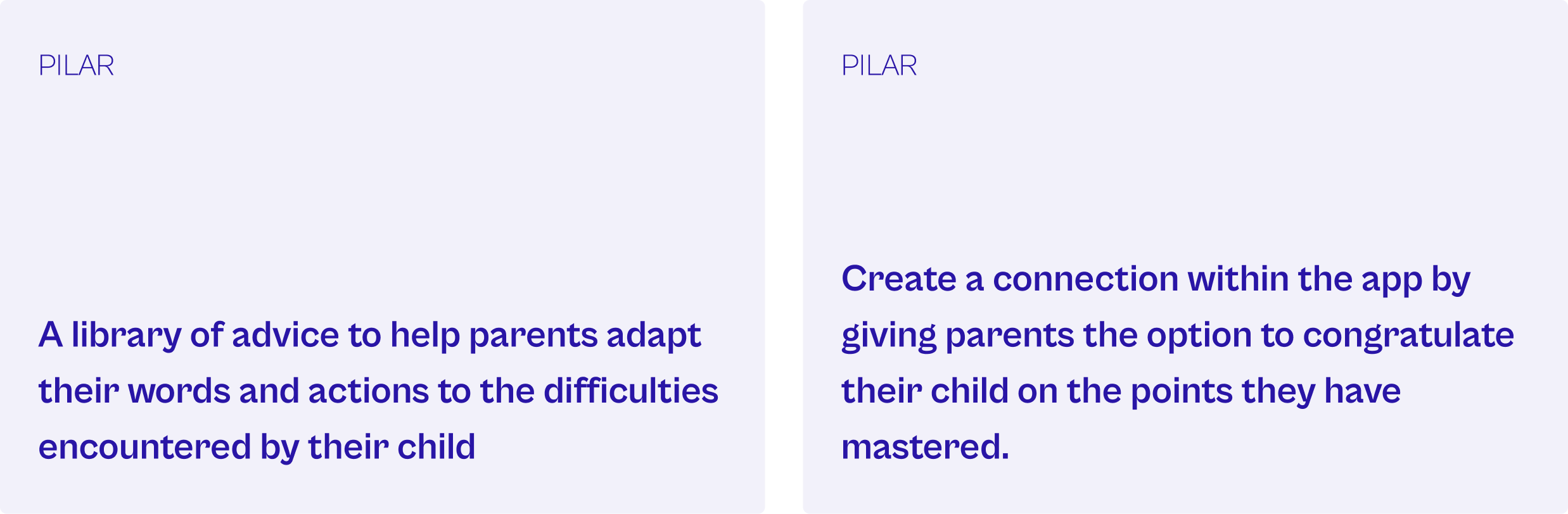 PILAR

A library of advice to help parents adapt their words and actions to the difficulties encountered by their child

PILAR

Create a connection within the app by giving parents the option to congratulate their child on the points they have mastered.